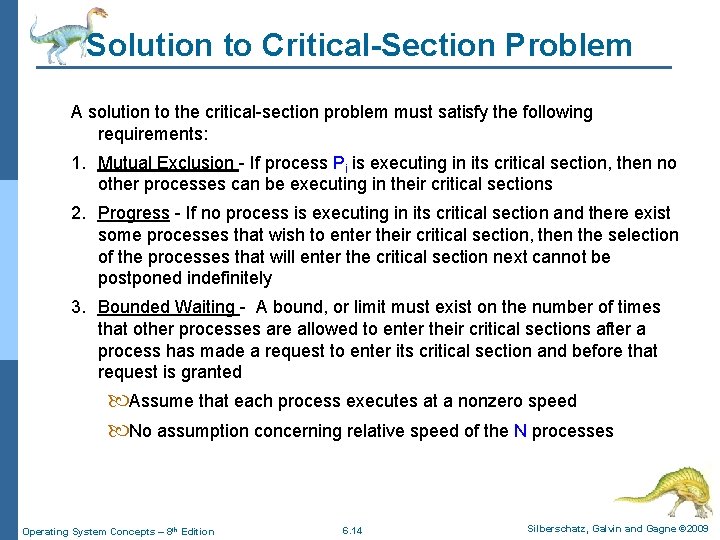 Solution to Critical-Section Problem

A solution to the critical-section problem must satisfy the following requirements:

1. Mutual Exclusion - If process $P_i$ is executing in its critical section, then no other processes can be executing in their critical sections

2. Progress - If no process is executing in its critical section and there exist some processes that wish to enter their critical section, then the selection of the processes that will enter the critical section next cannot be postponed indefinitely

3. Bounded Waiting - A bound, or limit must exist on the number of times that other processes are allowed to enter their critical sections after a process has made a request to enter its critical section and before that request is granted

Assume that each process executes at a nonzero speed

No assumption concerning relative speed of the N processes

Operating System Concepts – 8th Edition 6.14 Silberschatz, Galvin and Gagne ©2009